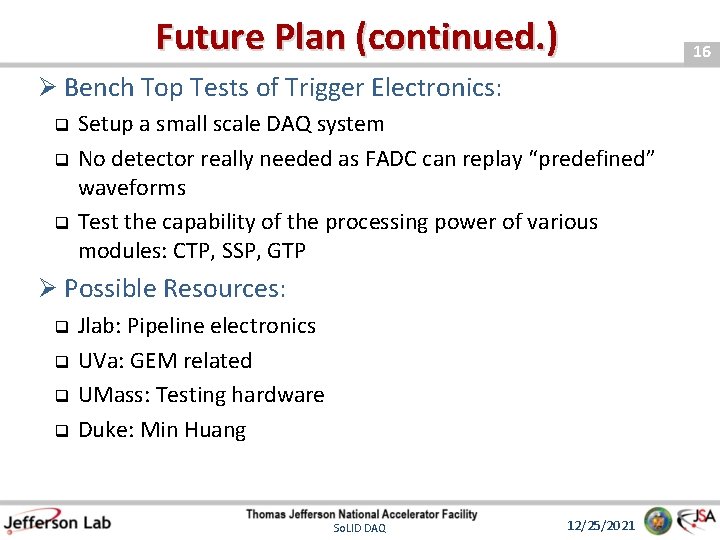 Future Plan (continued.)

16

➢ Bench Top Tests of Trigger Electronics:

❑ Setup a small scale DAQ system

❑ No detector really needed as FADC can replay "predefined" waveforms

❑ Test the capability of the processing power of various modules: CTP, SSP, GTP

➢ Possible Resources:

❑ Jlab: Pipeline electronics

❑ UVa: GEM related

❑ UMass: Testing hardware

❑ Duke: Min Huang

Jefferson Lab

Thomas Jefferson National Accelerator Facility

SoLID DAQ

12/25/2021

JSA